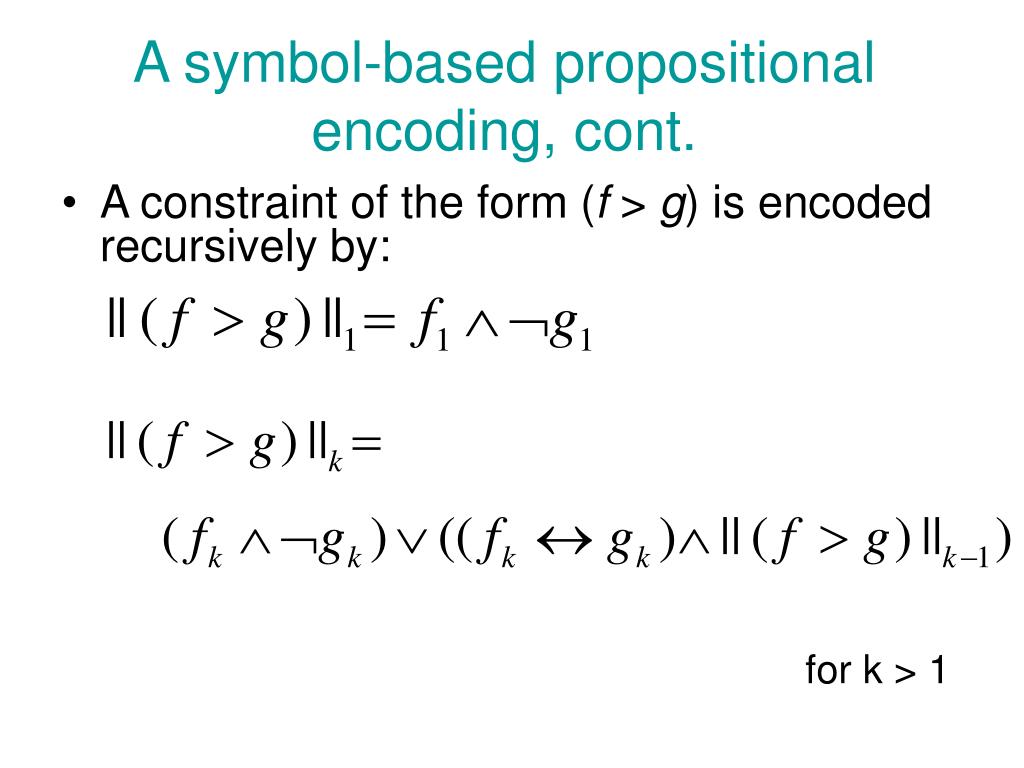 A symbol-based propositional encoding, cont.

• A constraint of the form ($f > g$) is encoded recursively by:

$\| (f > g) \|_1 = f_1 \wedge \neg g_1$

$\| (f > g) \|_k =$

$(f_k \wedge \neg g_k) \vee ((f_k \leftrightarrow g_k) \wedge \| (f > g) \|_{k-1})$

for k > 1